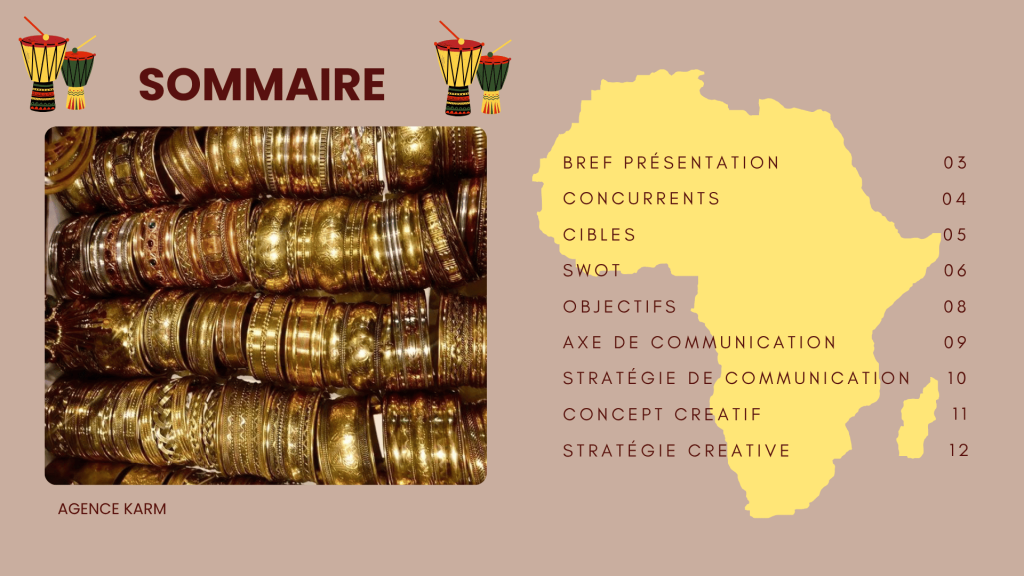 SOMMAIRE

| | |
|---|---|
| BREF PRÉSENTATION | 03 |
| CONCURRENTS | 04 |
| CIBLES | 05 |
| SWOT | 06 |
| OBJECTIFS | 08 |
| AXE DE COMMUNICATION | 09 |
| STRATÉGIE DE COMMUNICATION | 10 |
| CONCEPT CREATIF | 11 |
| STRATÉGIE CREATIVE | 12 |

AGENCE KARM